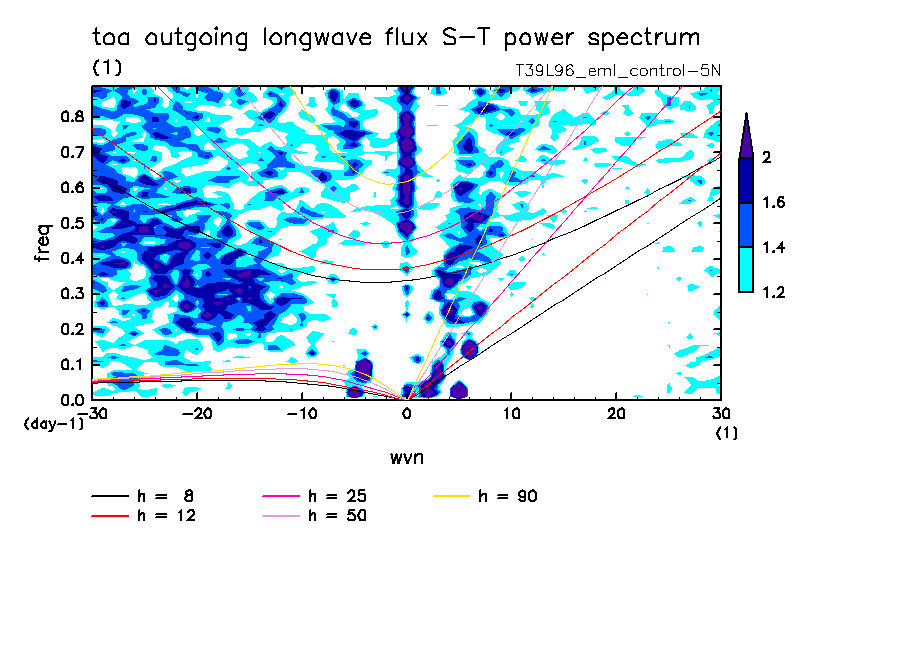 toa outgoing longwave flux S-T power spectrum
(1)
T39L96_eml_control-5N

freq
0.8
0.7
0.6
0.5
0.4
0.3
0.2
0.1
0.0
(day-1)

-30 -20 -10 0 10 20 30
(1)
wvn

2
1.6
1.4
1.2

h = 8
h = 12
h = 25
h = 50
h = 90